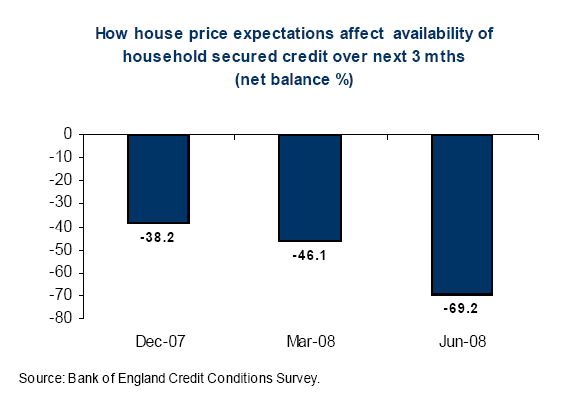 How house price expectations affect availability of household secured credit over next 3 mths (net balance %)

0
-10
-20
-30
-40
-50
-60
-70
-80

-38.2
-46.1
-69.2

Dec-07
Mar-08
Jun-08

Source: Bank of England Credit Conditions Survey.